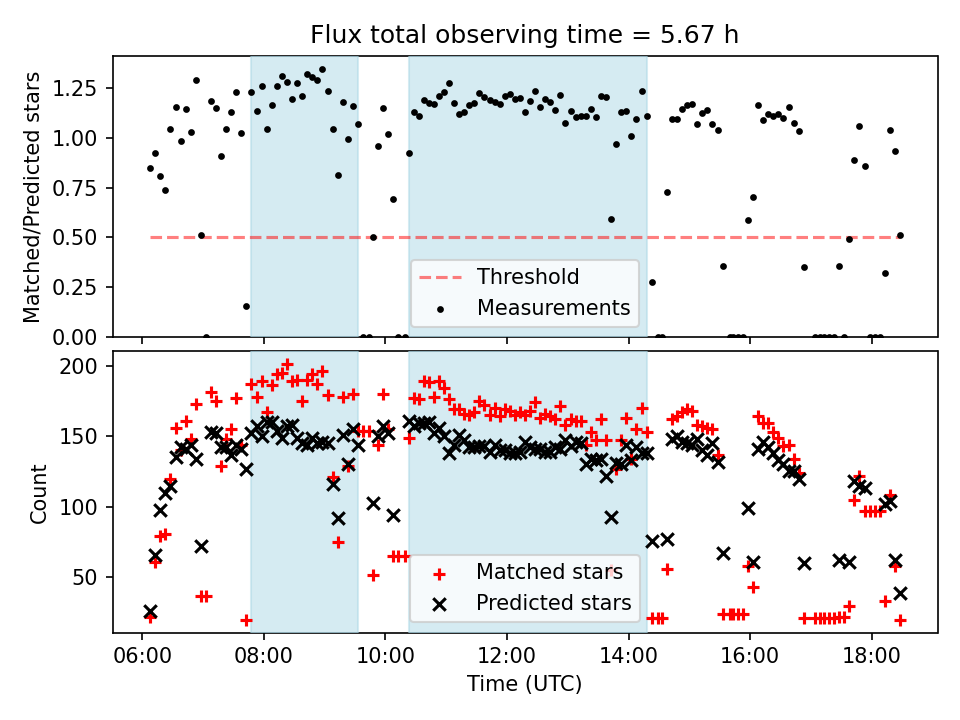 Flux total observing time = 5.67 h

Matched/Predicted stars

1.25
1.00
0.75
0.50
0.25
0.00

Threshold
Measurements

Count

200
150
100
50

Matched stars
Predicted stars

06:00 08:00 10:00 12:00 14:00 16:00 18:00

Time (UTC)